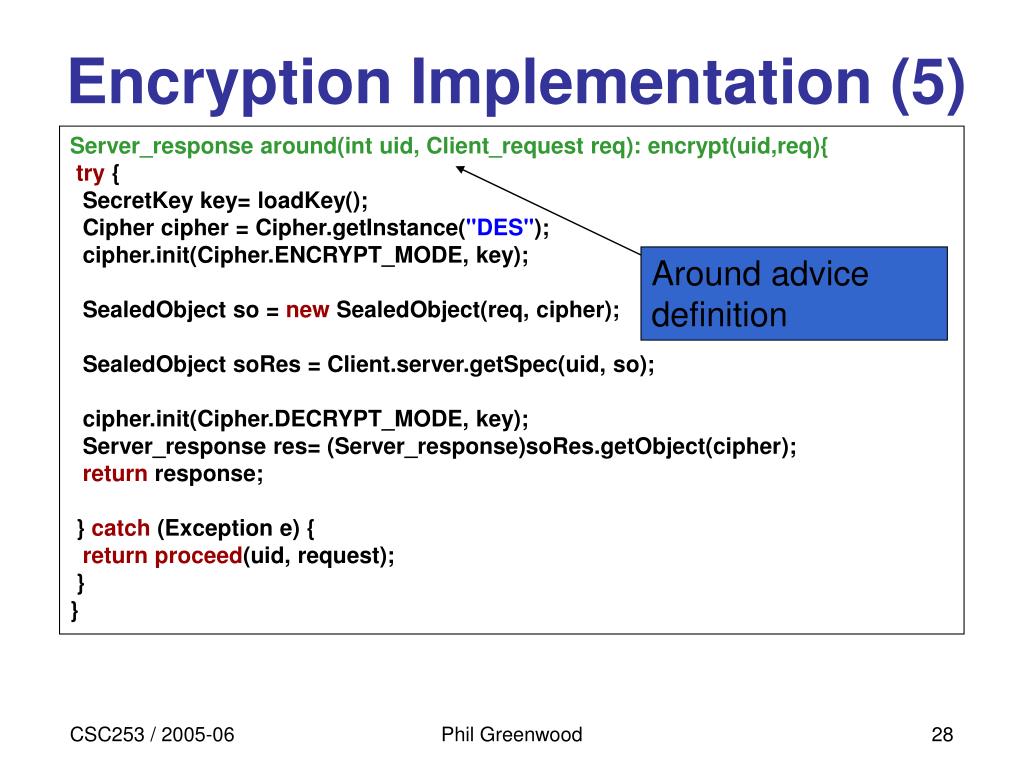 Encryption Implementation (5)

Server_response around(int uid, Client_request req): encrypt(uid,req){
try {
SecretKey key= loadKey();
Cipher cipher = Cipher.getInstance("DES");
cipher.init(Cipher.ENCRYPT_MODE, key);

SealedObject so = new SealedObject(req, cipher);

SealedObject soRes = Client.server.getSpec(uid, so);

cipher.init(Cipher.DECRYPT_MODE, key);
Server_response res= (Server_response)soRes.getObject(cipher);
return response;

} catch (Exception e) {
return proceed(uid, request);
}
}

Around advice definition

CSC253 / 2005-06

Phil Greenwood

28